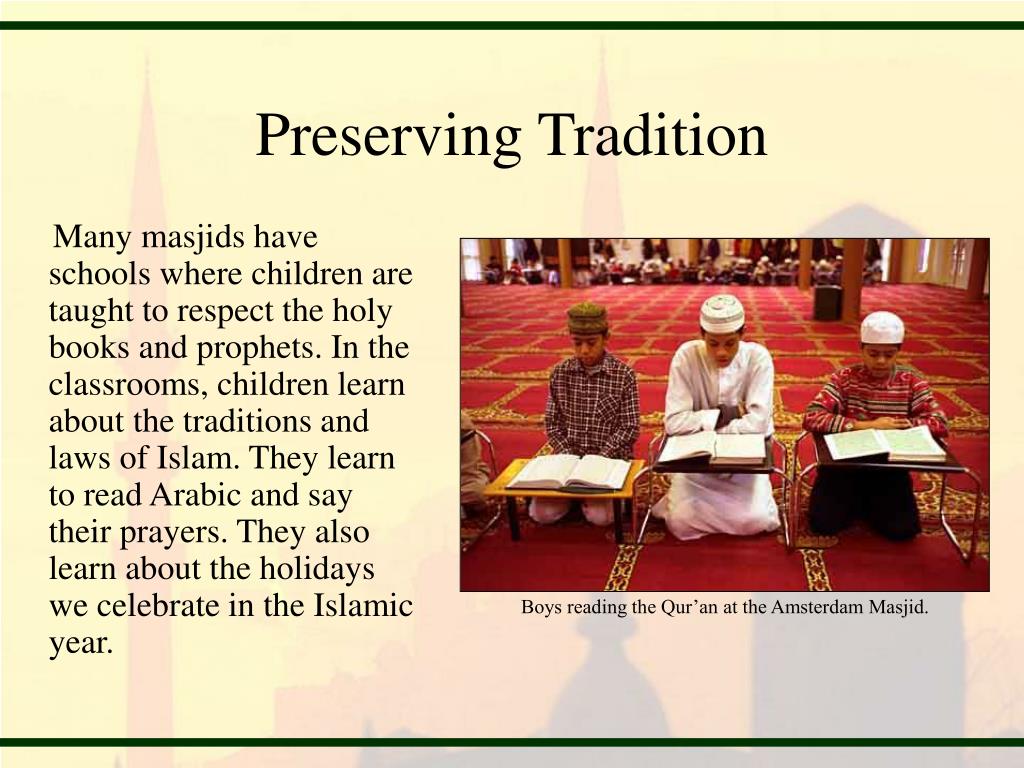 Preserving Tradition

Many masjids have schools where children are taught to respect the holy books and prophets. In the classrooms, children learn about the traditions and laws of Islam. They learn to read Arabic and say their prayers. They also learn about the holidays we celebrate in the Islamic year.

Boys reading the Qur’an at the Amsterdam Masjid.